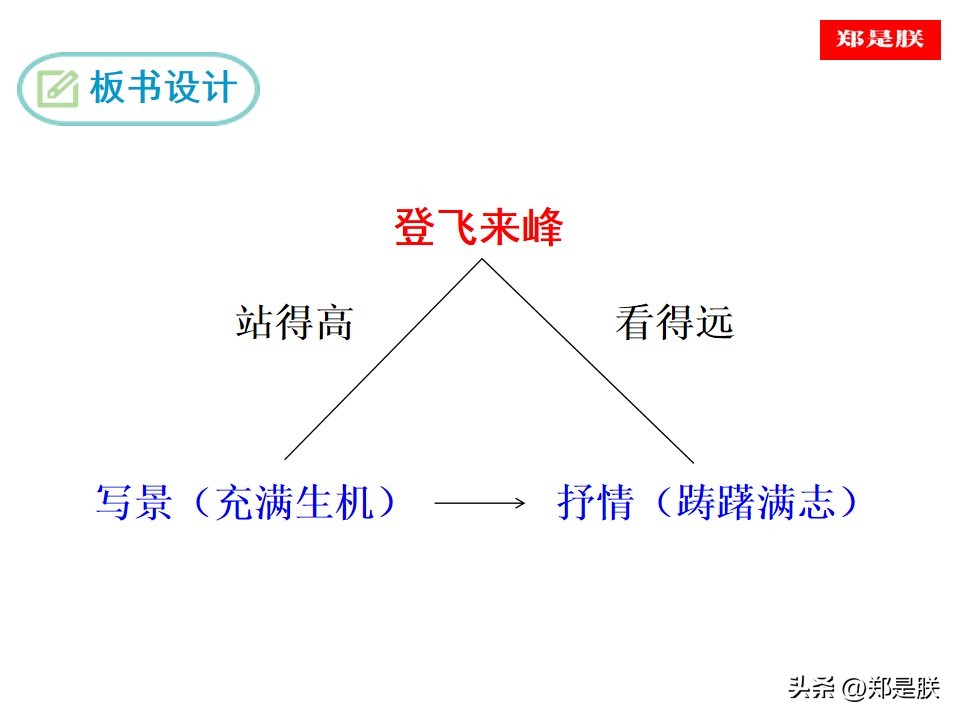 郑是朕

板书设计

登飞来峰

站得高

看得远

写景（充满生机）

抒情（踌躇满志）

头条 @郑是朕